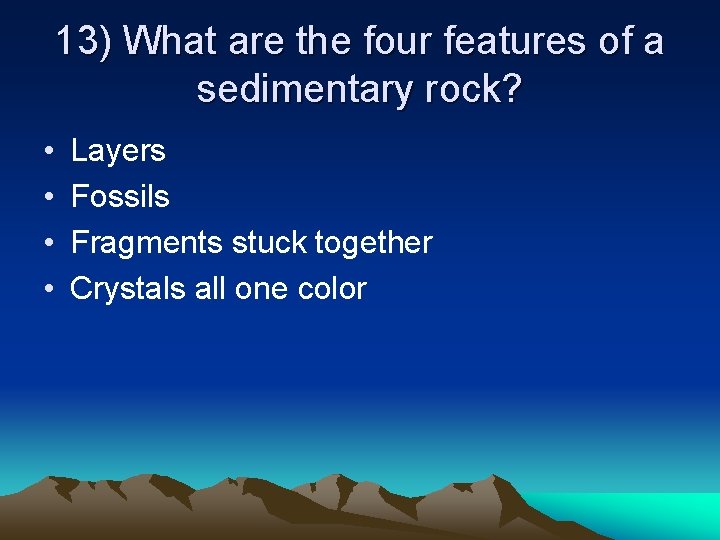 13) What are the four features of a sedimentary rock?

• Layers
• Fossils
• Fragments stuck together
• Crystals all one color